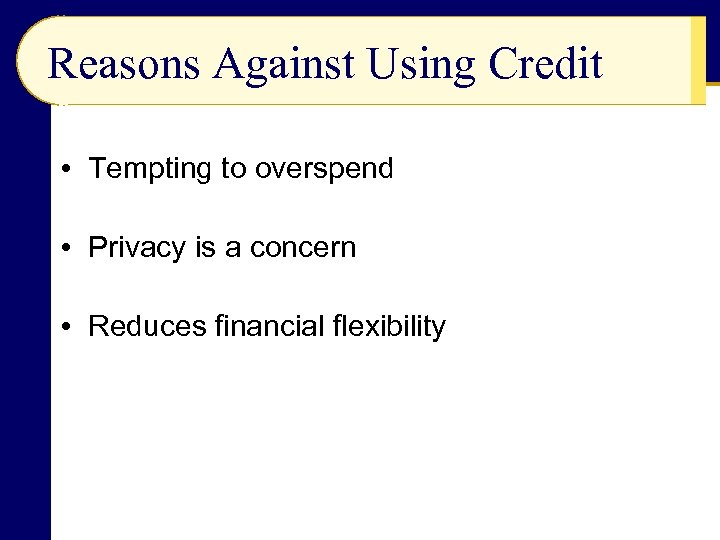 Reasons Against Using Credit

• Tempting to overspend

• Privacy is a concern

• Reduces financial flexibility